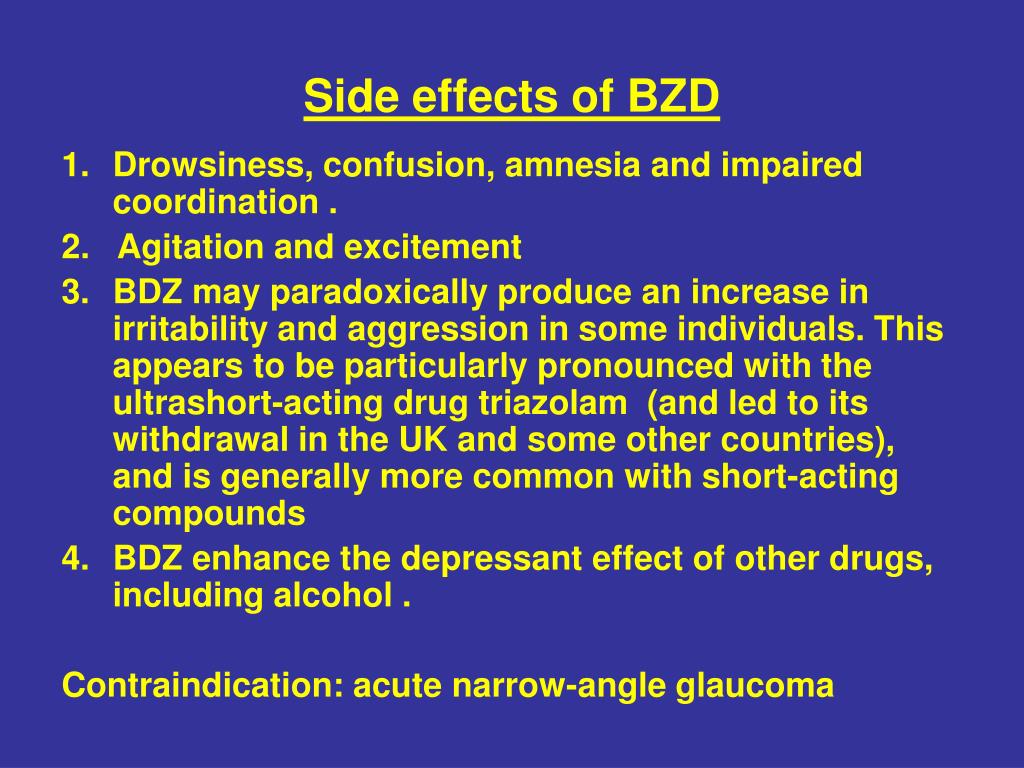 Side effects of BZD

1. Drowsiness, confusion, amnesia and impaired coordination .
2. Agitation and excitement
3. BDZ may paradoxically produce an increase in irritability and aggression in some individuals. This appears to be particularly pronounced with the ultrashort-acting drug triazolam (and led to its withdrawal in the UK and some other countries), and is generally more common with short-acting compounds
4. BDZ enhance the depressant effect of other drugs, including alcohol .

Contraindication: acute narrow-angle glaucoma